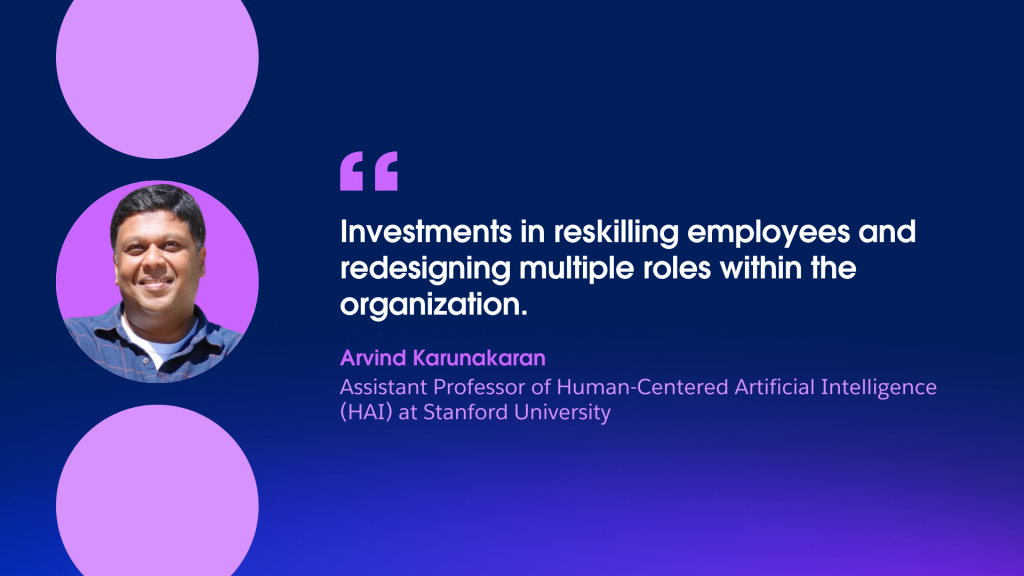 “

Investments in reskilling employees and redesigning multiple roles within the organization.

Arvind Karunakaran

Assistant Professor of Human-Centered Artificial Intelligence (HAI) at Stanford University